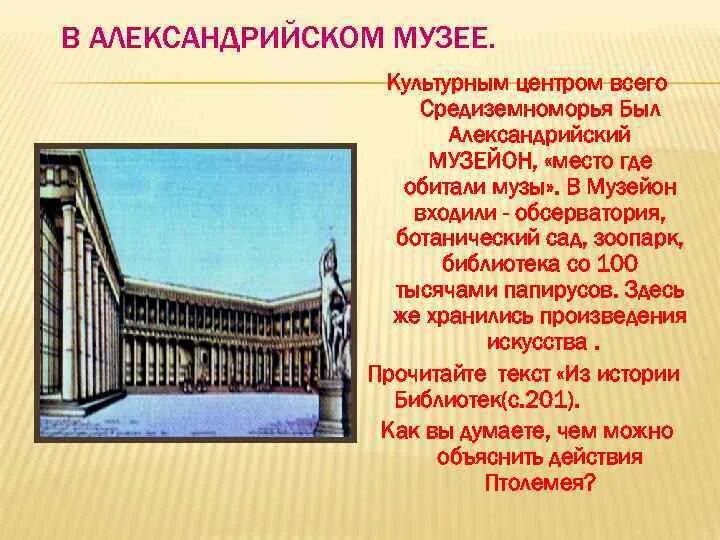 В АЛЕКСАНДРИЙСКОМ МУЗЕЕ.

Культурным центром всего Средиземноморья Был Александрийский МУЗЕЙОН, «место где обитали музы». В Музейон входили - обсерватория, ботанический сад, зоопарк, библиотека со 100 тысячами папирусов. Здесь же хранились произведения искусства .

Прочитайте текст «Из истории Библиотек(с.201).

Как вы думаете, чем можно объяснить действия Птолемея?